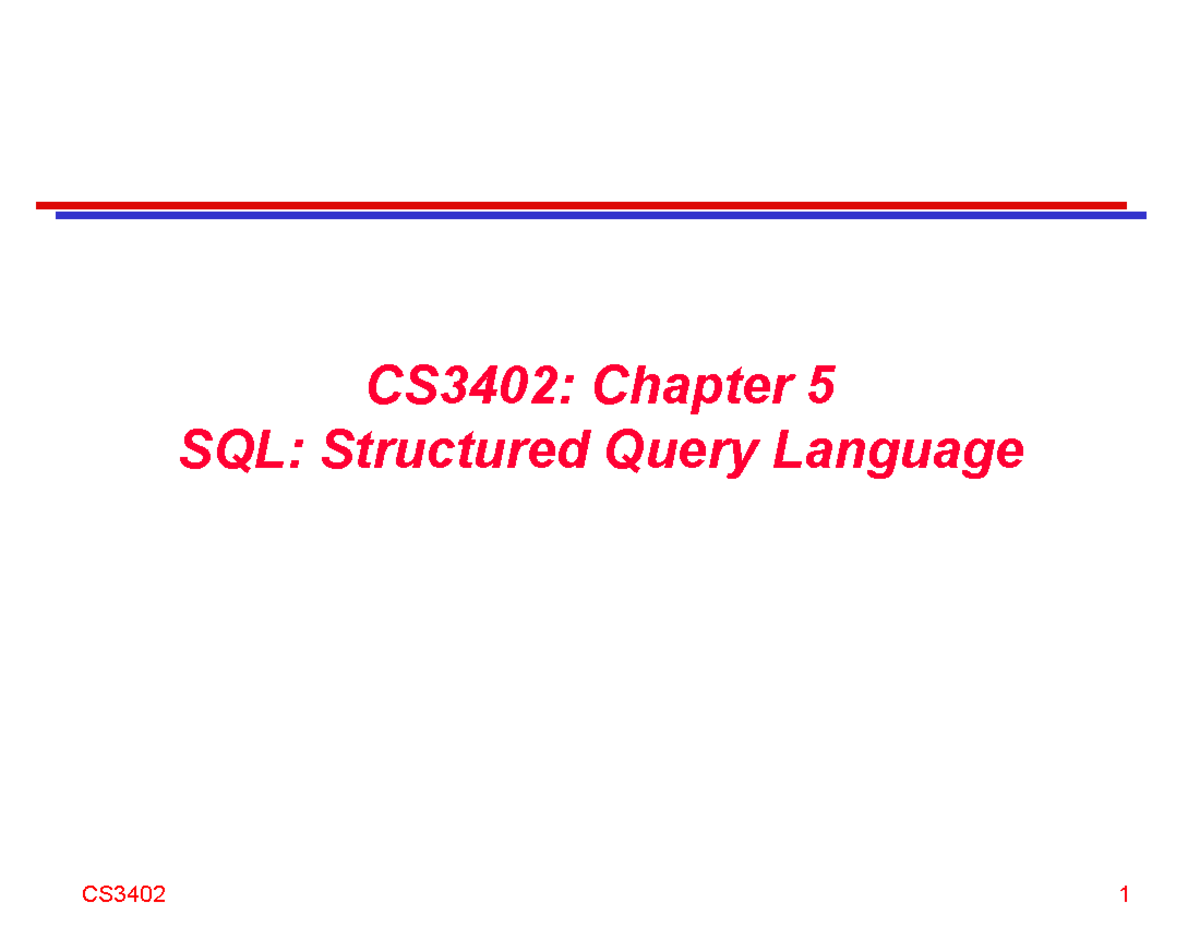 CS3402: Chapter 5
SQL: Structured Query Language

CS3402

1